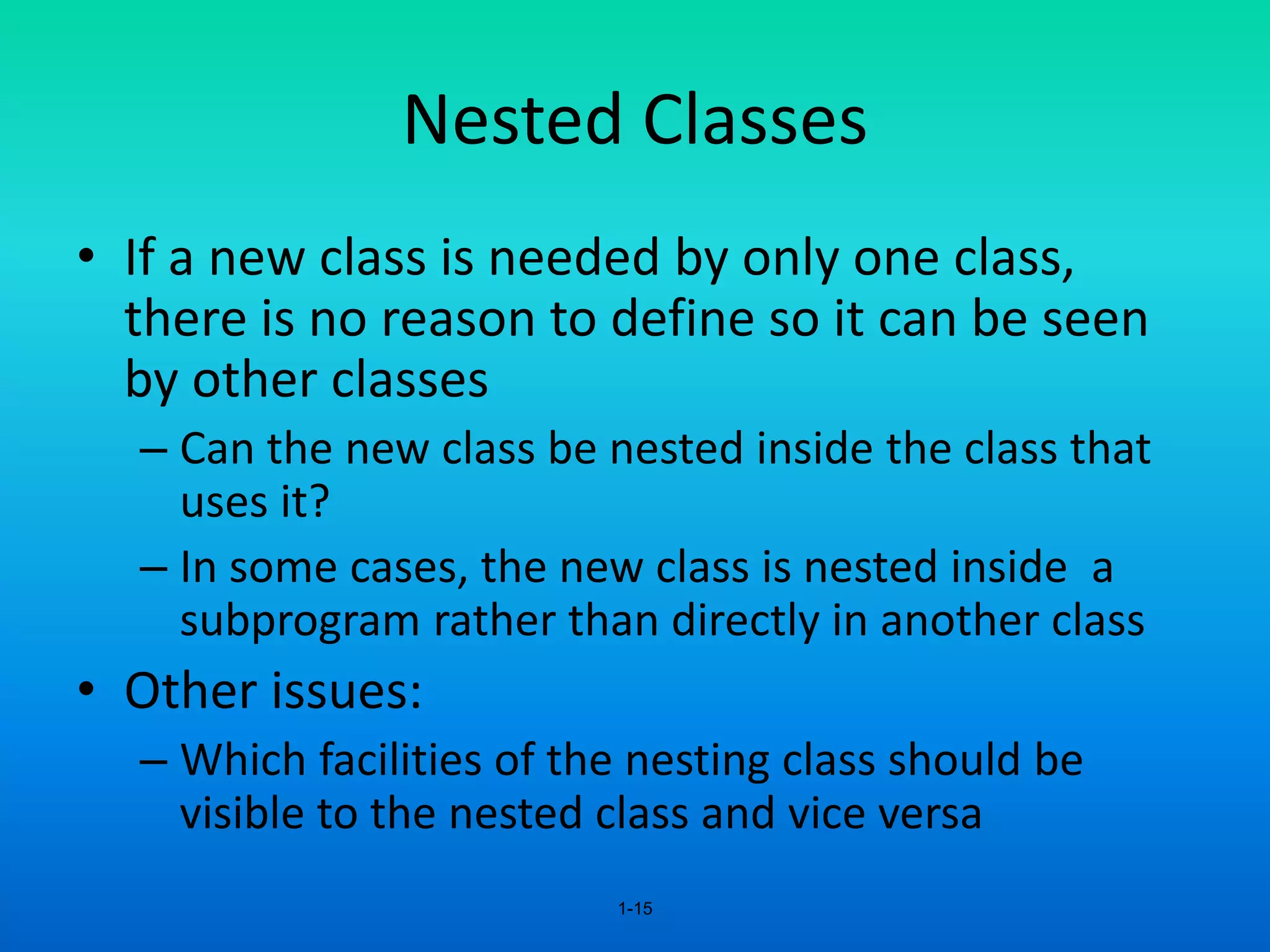 Nested Classes

• If a new class is needed by only one class, there is no reason to define so it can be seen by other classes

– Can the new class be nested inside the class that uses it?

– In some cases, the new class is nested inside a subprogram rather than directly in another class

• Other issues:

– Which facilities of the nesting class should be visible to the nested class and vice versa

1-15